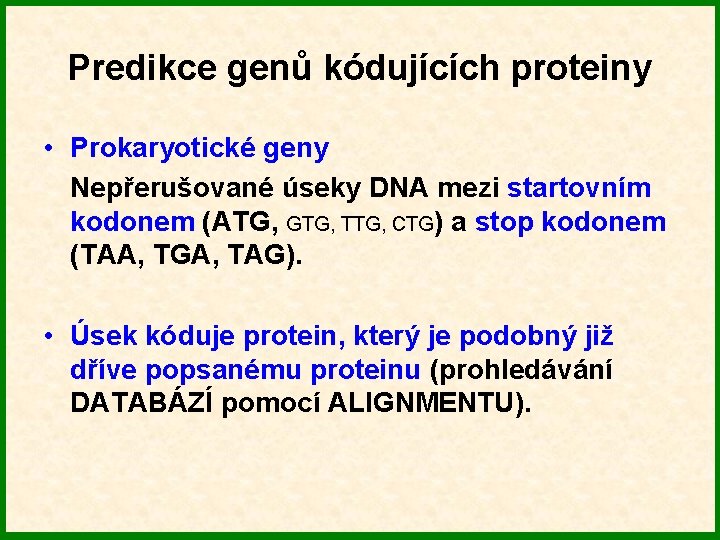 Predikce genů kódujících proteiny

• Prokaryotické geny

Nepřerušované úseky DNA mezi startovním kodonem (ATG, GTG, TTG, CTG) a stop kodonem (TAA, TGA, TAG).

• Úsek kóduje protein, který je podobný již dříve popsanému proteinu (prohledávání DATABÁZÍ pomocí ALIGNMENTU).